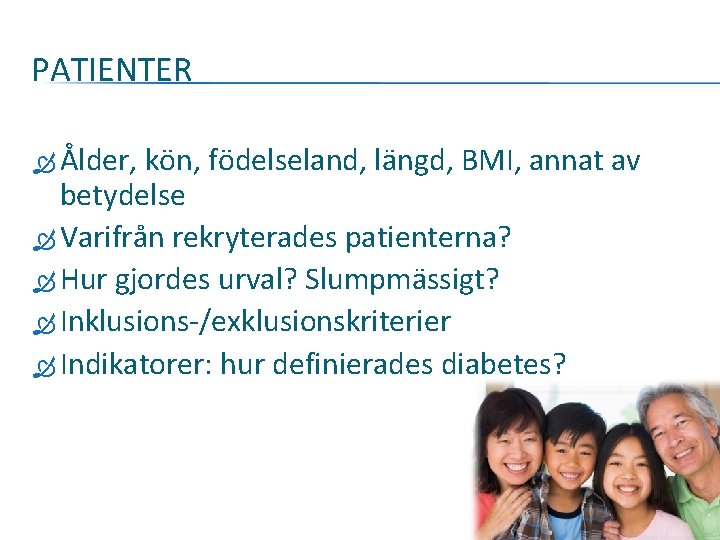 PATIENTER

Ålder, kön, födelseland, längd, BMI, annat av betydelse

Varifrån rekryterades patienterna?

Hur gjordes urval? Slumpmässigt?

Inklusions-/exklusionskriterier

Indikatorer: hur definierades diabetes?